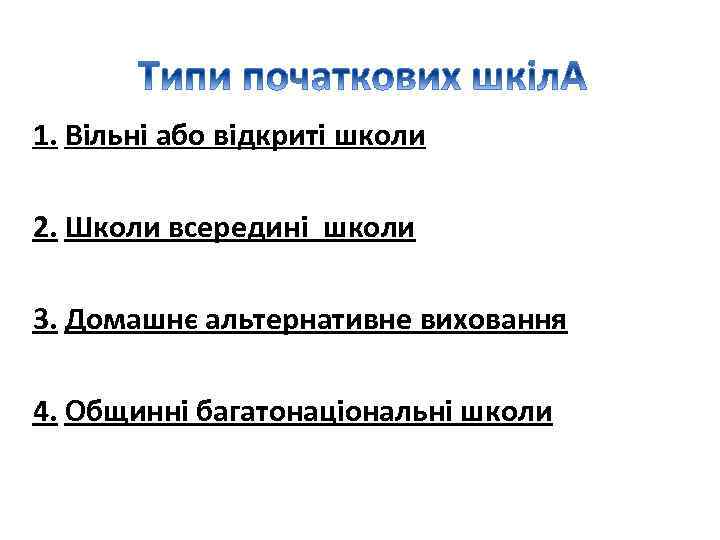 Типи початкових шкілА

1. Вільні або відкриті школи

2. Школи всередині школи

3. Домашнє альтернативне виховання

4. Общинні багатонаціональні школи